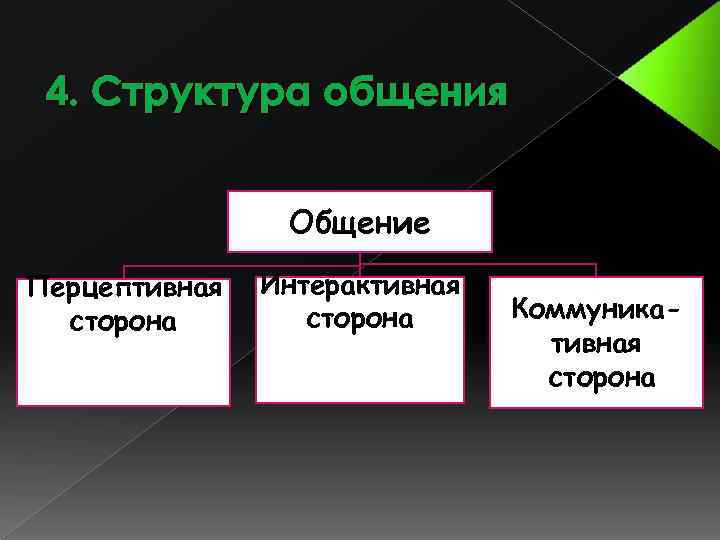 4. Структура общения

Общение

Перцептивная сторона

Интерактивная сторона

Коммуникативная сторона